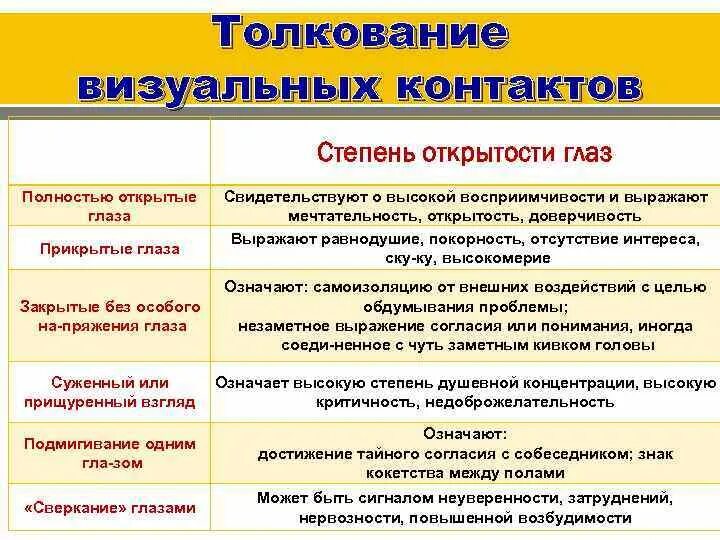 Толкование визуальных контактов

| | Степень открытости глаз |
|---|---|
| Полностью открытые глаза | Свидетельствуют о высокой восприимчивости и выражают мечтательность, открытость, доверчивость |
| Прикрытые глаза | Выражают равнодушие, покорность, отсутствие интереса, ску-ку, высокомерие |
| Закрытые без особого на-пряжения глаза | Означают: самоизоляцию от внешних воздействий с целью обдумывания проблемы; незаметное выражение согласия или понимания, иногда соеди-ненное с чуть заметным кивком головы |
| Суженный или прищуренный взгляд | Означает высокую степень душевной концентрации, высокую критичность, недоброжелательность |
| Подмигивание одним гла-зом | Означают: достижение тайного согласия с собеседником; знак кокетства между полами |
| «Сверкание» глазами | Может быть сигналом неуверенности, затруднений, нервозности, повышенной возбудимости |